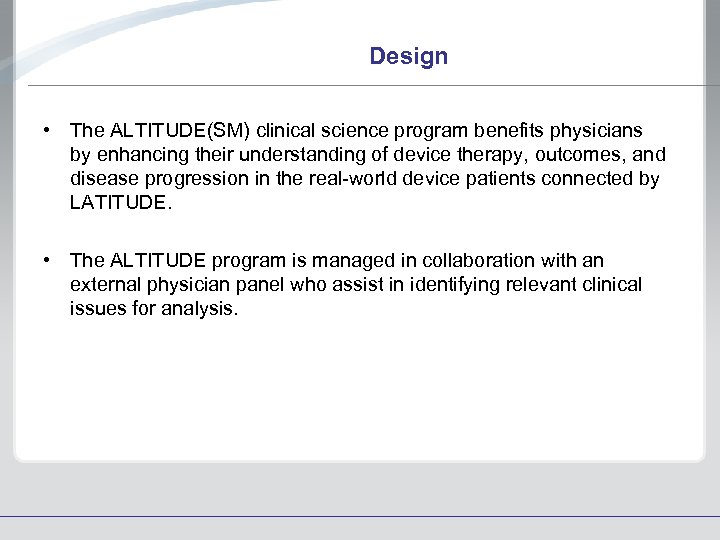 Design

• The ALTITUDE(SM) clinical science program benefits physicians by enhancing their understanding of device therapy, outcomes, and disease progression in the real-world device patients connected by LATITUDE.

• The ALTITUDE program is managed in collaboration with an external physician panel who assist in identifying relevant clinical issues for analysis.